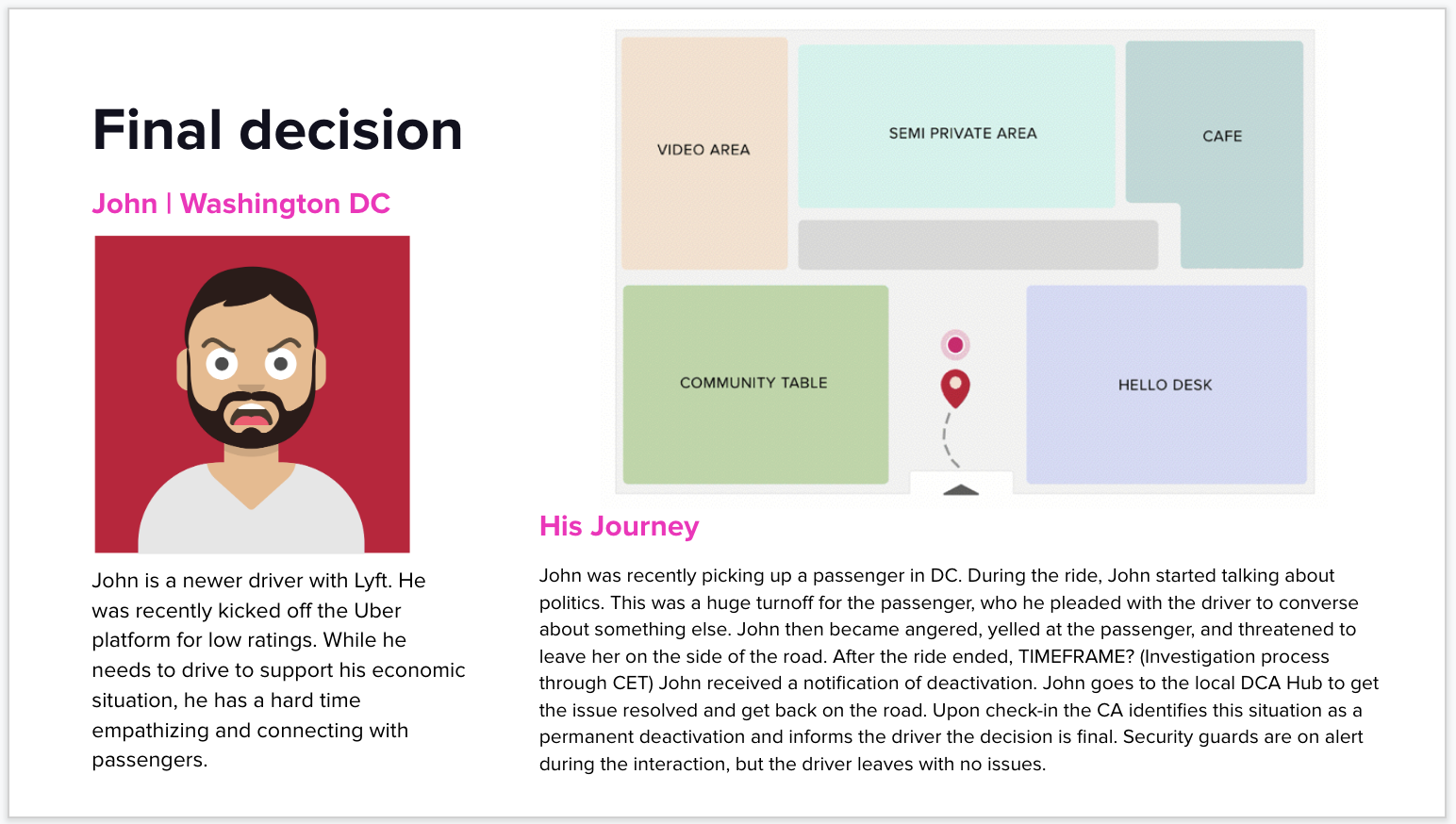 Final decision

John | Washington DC

John is a newer driver with Lyft. He was recently kicked off the Uber platform for low ratings. While he needs to drive to support his economic situation, he has a hard time empathizing and connecting with passengers.

VIDEO AREA

SEMI PRIVATE AREA

CAFE

COMMUNITY TABLE

HELLO DESK

His Journey

John was recently picking up a passenger in DC. During the ride, John started talking about politics. This was a huge turnoff for the passenger, who he pleaded with the driver to converse about something else. John then became angered, yelled at the passenger, and threatened to leave her on the side of the road. After the ride ended, TIMEFRAME? (Investigation process through CET) John received a notification of deactivation. John goes to the local DCA Hub to get the issue resolved and get back on the road. Upon check-in the CA identifies this situation as a permanent deactivation and informs the driver the decision is final. Security guards are on alert during the interaction, but the driver leaves with no issues.